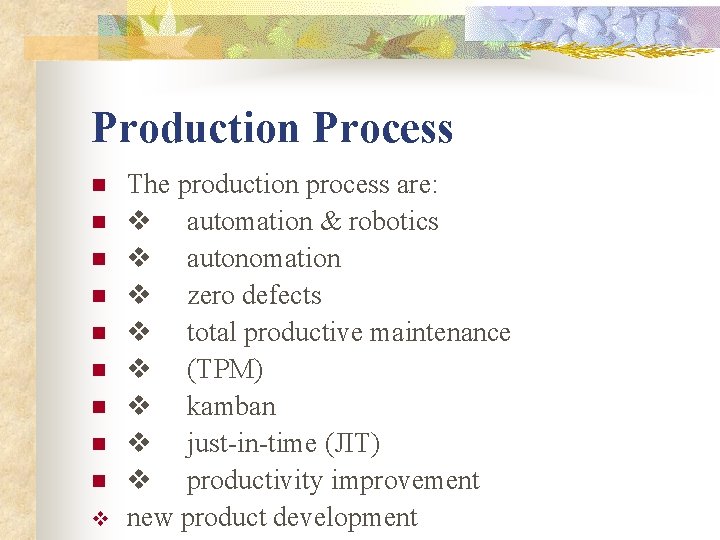 Production Process

- The production process are:
- ❖ automation & robotics
- ❖ autonomation
- ❖ zero defects
- ❖ total productive maintenance
- ❖ (TPM)
- ❖ kamban
- ❖ just-in-time (JIT)
- ❖ productivity improvement

❖ new product development